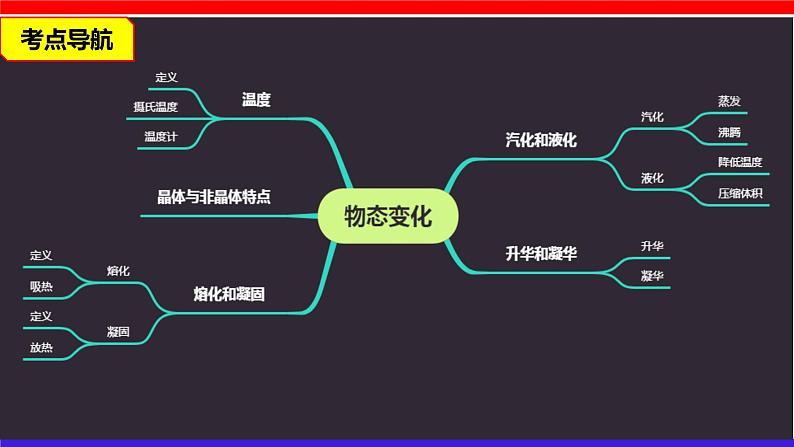 考点导航

物态变化

温度
定义
摄氏温度
温度计

晶体与非晶体特点

熔化和凝固
熔化
定义
吸热
凝固
定义
放热

汽化和液化
汽化
蒸发
沸腾
液化
降低温度
压缩体积

升华和凝华
升华
凝华